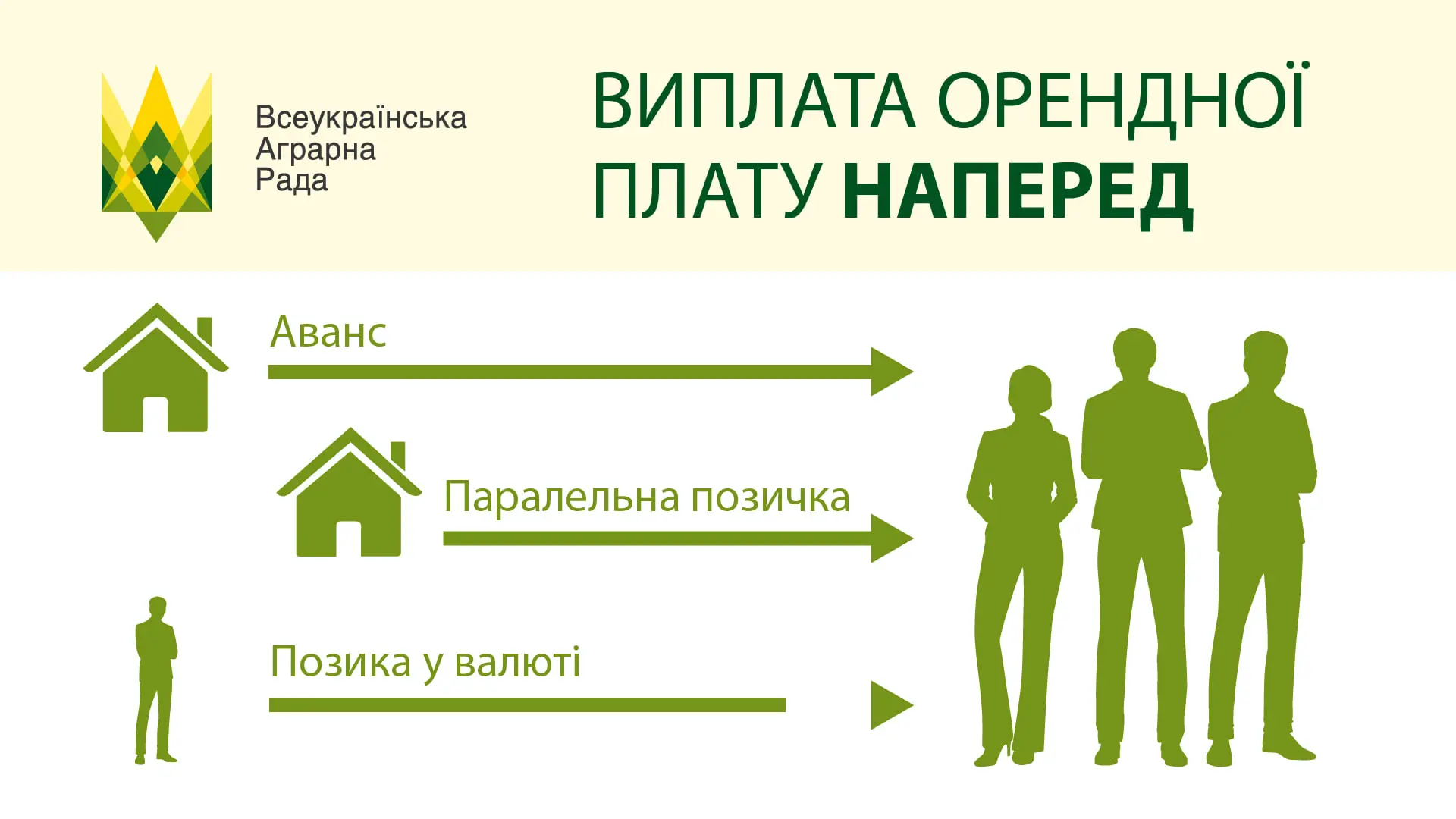 Всеукраїнська Аграрна Рада

ВИПЛАТА ОРЕНДНОЇ ПЛАТУ НАПЕРЕД

Аванс

Паралельна позичка

Позика у валюті